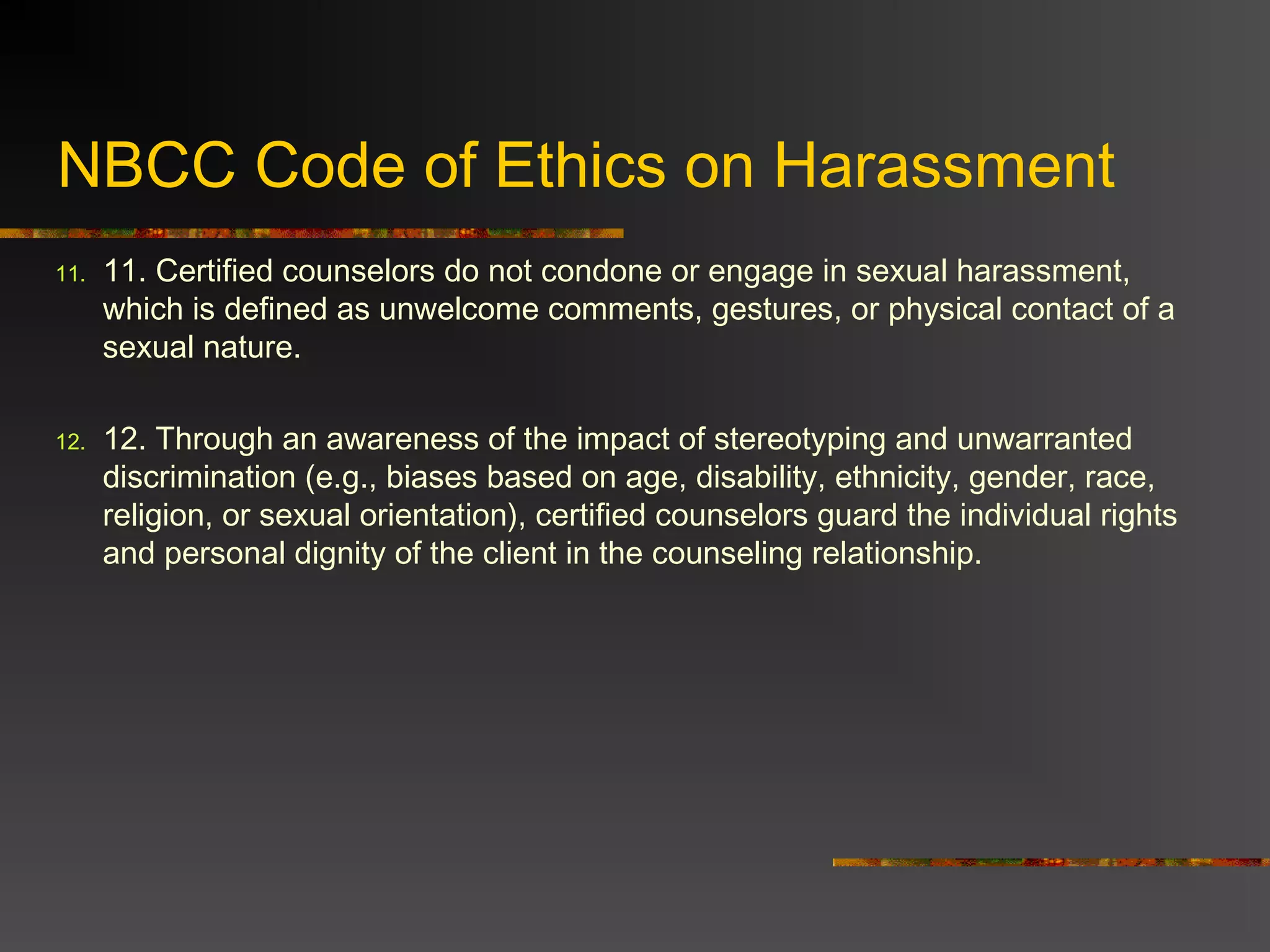 NBCC Code of Ethics on Harassment

11. 11. Certified counselors do not condone or engage in sexual harassment, which is defined as unwelcome comments, gestures, or physical contact of a sexual nature.

12. 12. Through an awareness of the impact of stereotyping and unwarranted discrimination (e.g., biases based on age, disability, ethnicity, gender, race, religion, or sexual orientation), certified counselors guard the individual rights and personal dignity of the client in the counseling relationship.